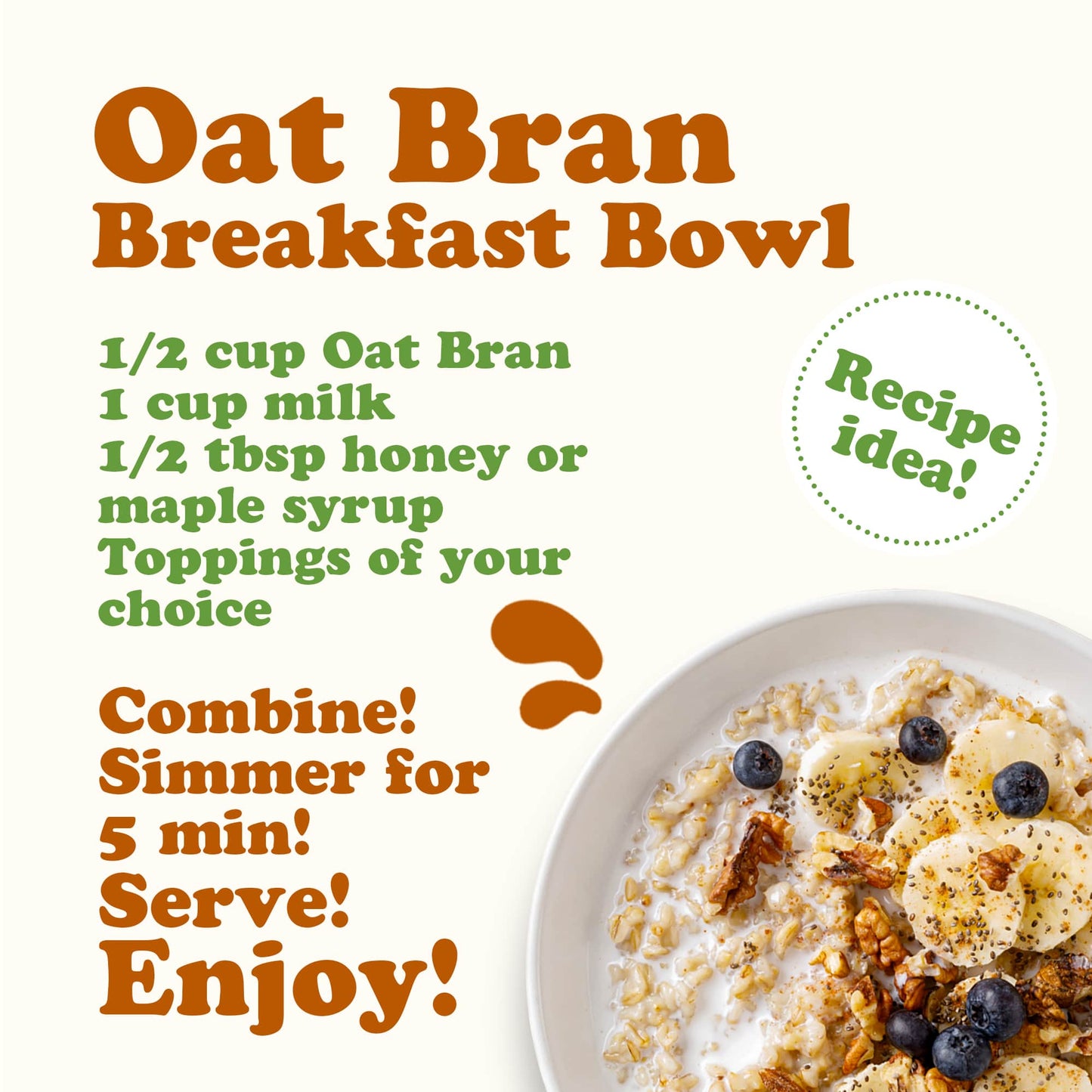 Oat Bran
Breakfast Bowl

1/2 cup Oat Bran
1 cup milk
1/2 tbsp honey or maple syrup
Toppings of your choice

Recipe idea!

Combine!
Simmer for 5 min!
Serve!
Enjoy!